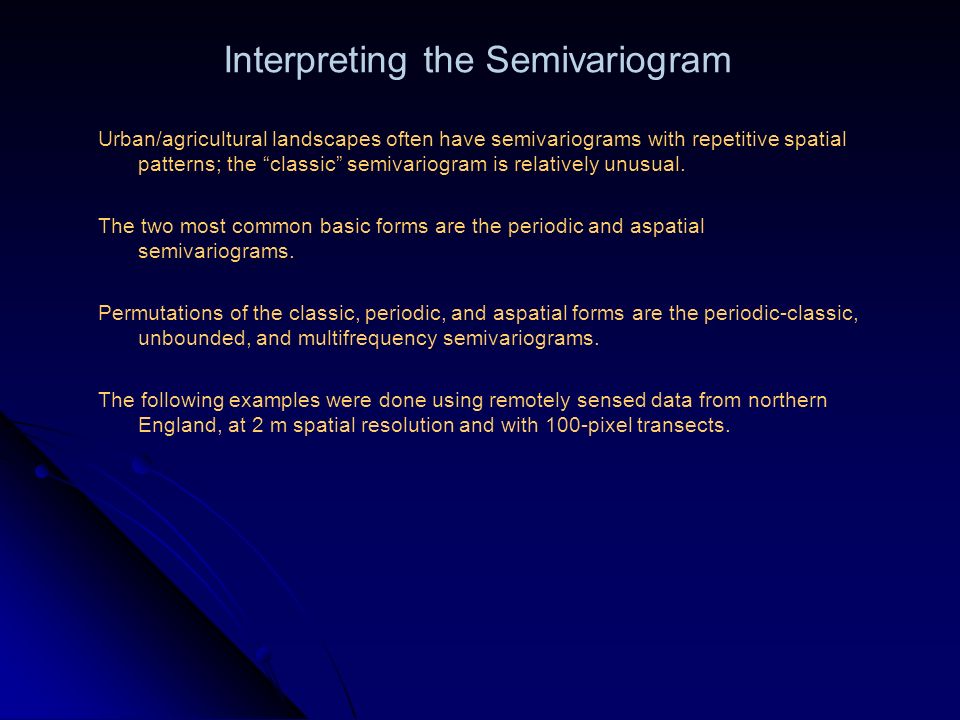 Interpreting the Semivariogram

Urban/agricultural landscapes often have semivariograms with repetitive spatial patterns; the “classic” semivariogram is relatively unusual.

The two most common basic forms are the periodic and aspatial semivariograms.

Permutations of the classic, periodic, and aspatial forms are the periodic-classic, unbounded, and multifrequency semivariograms.

The following examples were done using remotely sensed data from northern England, at 2 m spatial resolution and with 100-pixel transects.